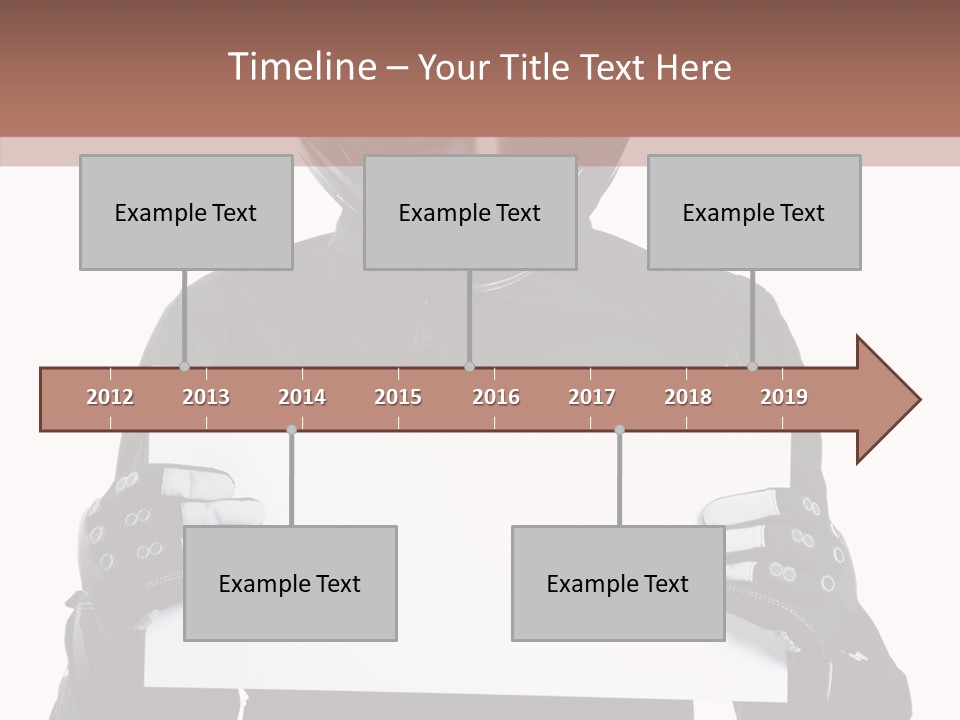 Timeline – Your Title Text Here

Example Text

Example Text

Example Text

2012 2013 2014 2015 2016 2017 2018 2019

Example Text

Example Text